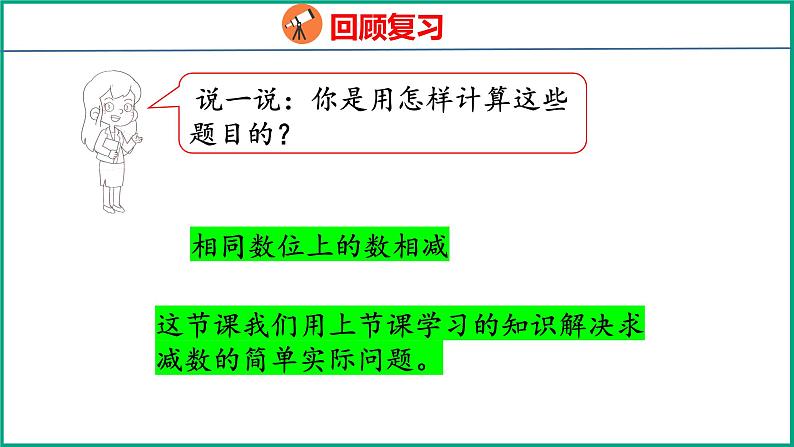 回顾复习

说一说：你是用怎样计算这些题目的？

相同数位上的数相减

这节课我们用上节课学习的知识解决求减数的简单实际问题。